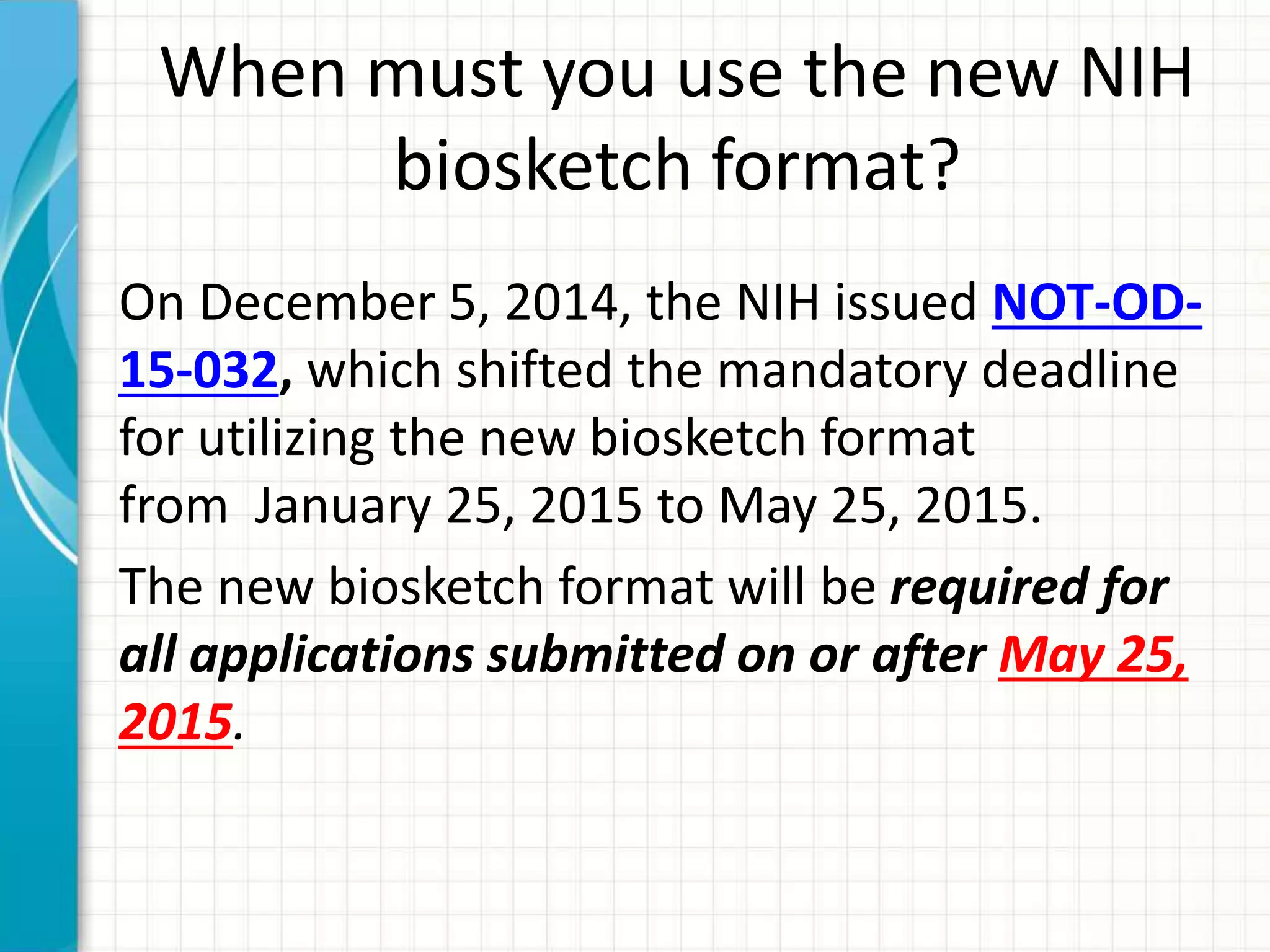 When must you use the new NIH biosketch format?

On December 5, 2014, the NIH issued NOT-OD-15-032, which shifted the mandatory deadline for utilizing the new biosketch format from January 25, 2015 to May 25, 2015.

The new biosketch format will be required for all applications submitted on or after May 25, 2015.